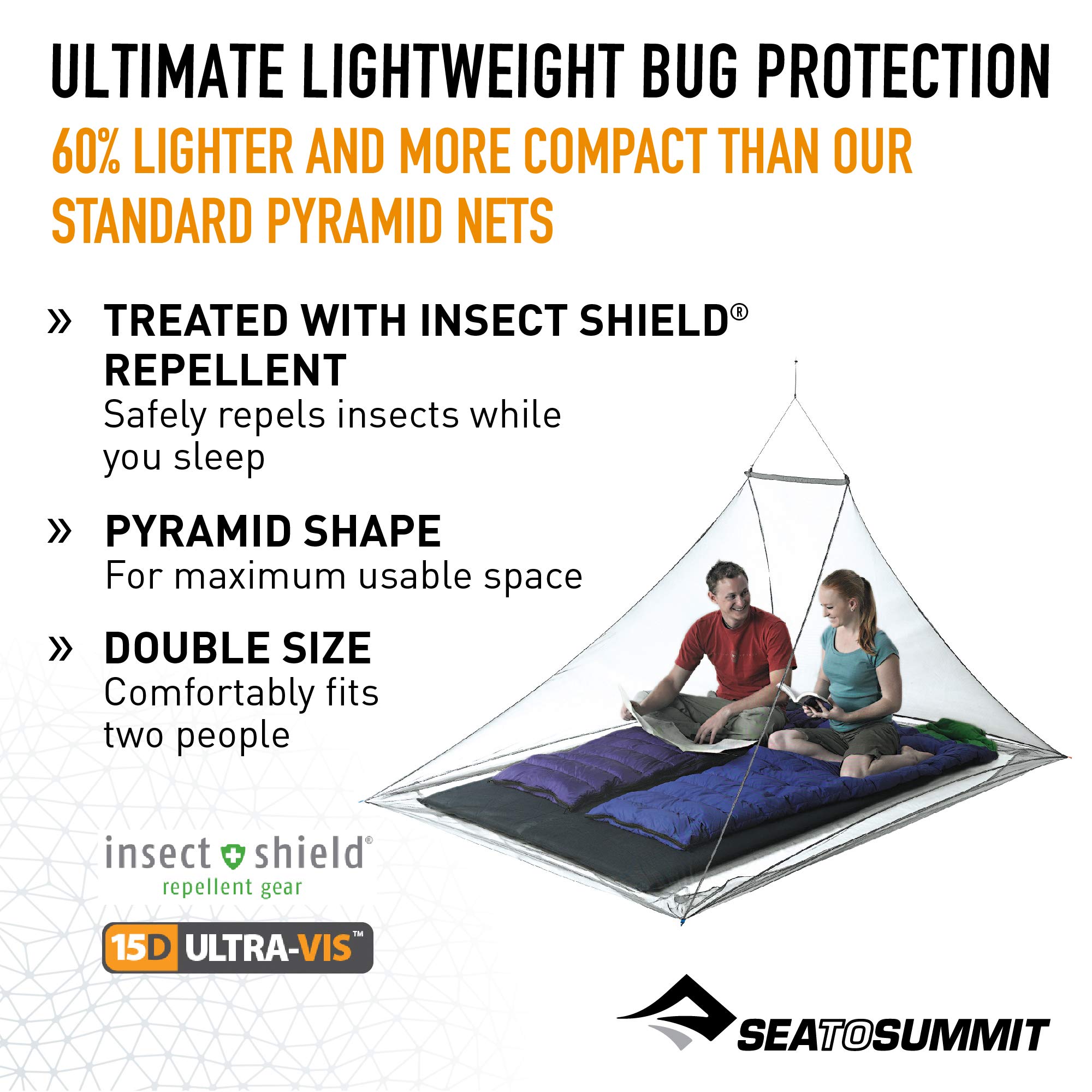 ULTIMATE LIGHTWEIGHT BUG PROTECTION

60% LIGHTER AND MORE COMPACT THAN OUR STANDARD PYRAMID NETS

» TREATED WITH INSECT SHIELD® REPELLENT
Safely repels insects while you sleep

» PYRAMID SHAPE
For maximum usable space

» DOUBLE SIZE
Comfortably fits two people

insect shield®
repellent gear

15D ULTRA-VIS™

SEATOSUMMIT